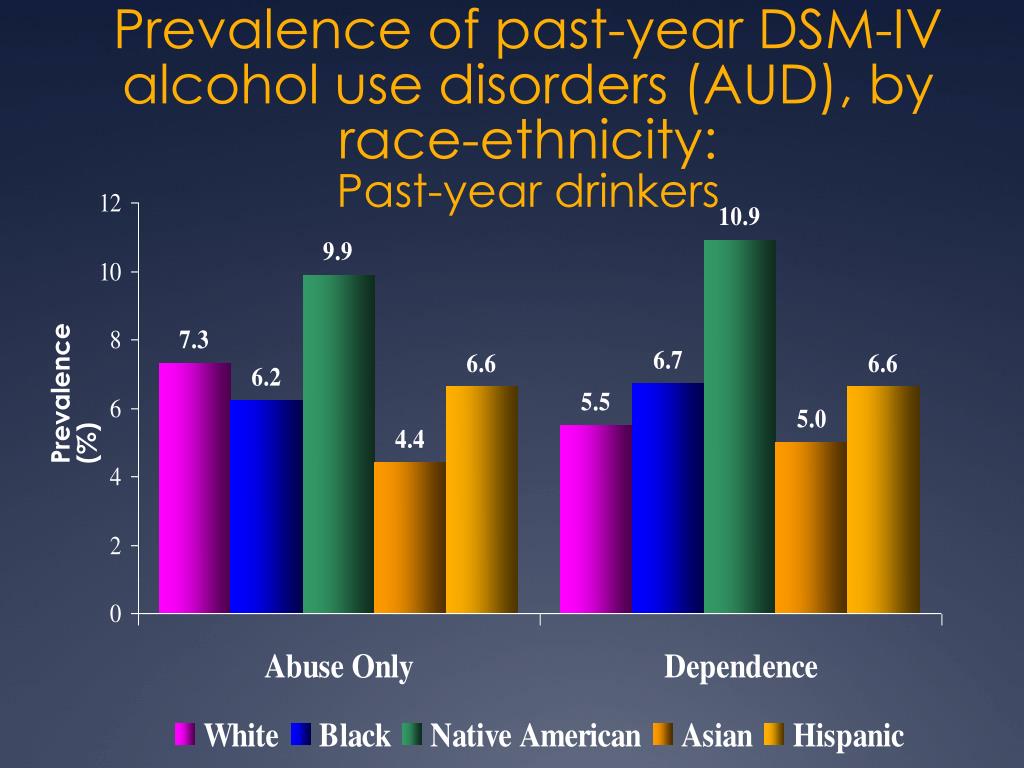 Prevalence of past-year DSM-IV alcohol use disorders (AUD), by race-ethnicity:
Past-year drinkers

Prevalence (%)

12
10
8
6
4
2
0

7.3
6.2
9.9
4.4
6.6
5.5
6.7
10.9
5.0
6.6

Abuse Only
Dependence

White Black Native American Asian Hispanic